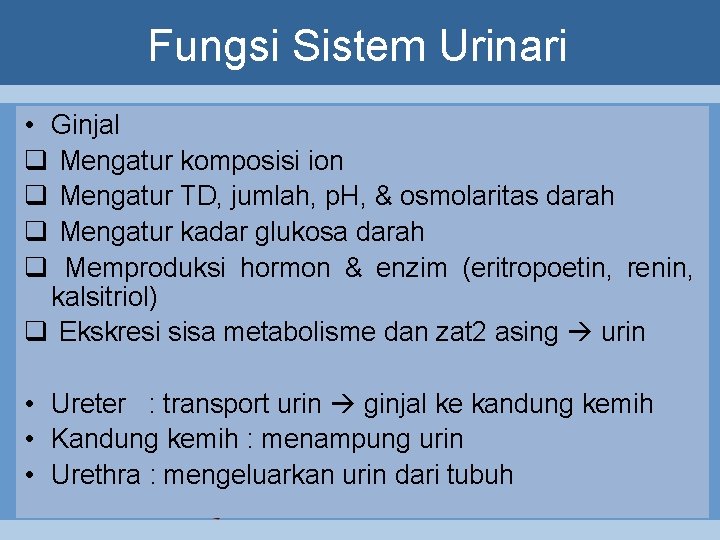 Fungsi Sistem Urinari

• Ginjal
❑ Mengatur komposisi ion
❑ Mengatur TD, jumlah, pH, & osmolaritas darah
❑ Mengatur kadar glukosa darah
❑ Memproduksi hormon & enzim (eritropoetin, renin, kalsitriol)
❑ Ekskresi sisa metabolisme dan zat2 asing → urin

• Ureter : transport urin → ginjal ke kandung kemih
• Kandung kemih : menampung urin
• Urethra : mengeluarkan urin dari tubuh